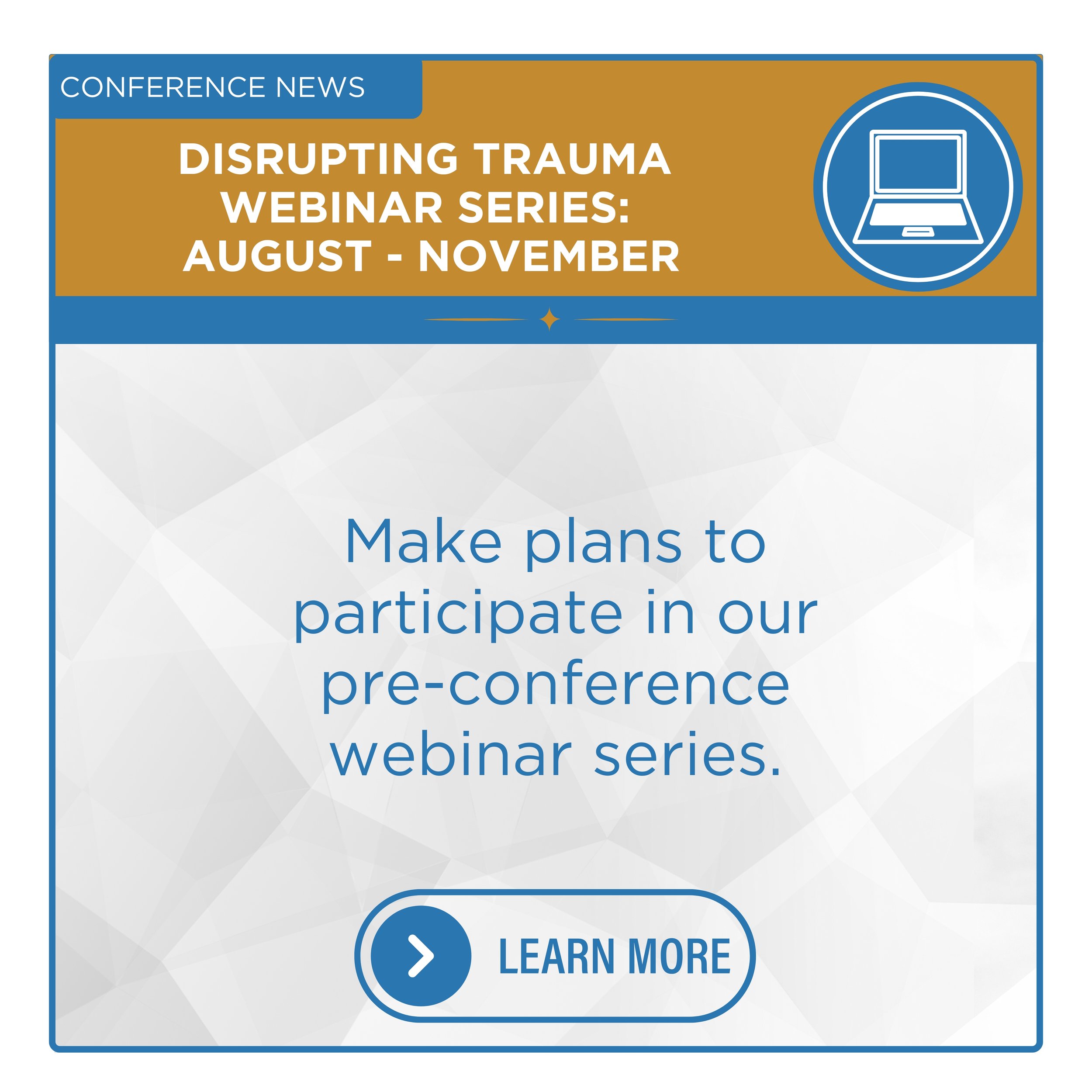 CONFERENCE NEWS

DISRUPTING TRAUMA WEBINAR SERIES: AUGUST - NOVEMBER

Make plans to participate in our pre-conference webinar series.

LEARN MORE